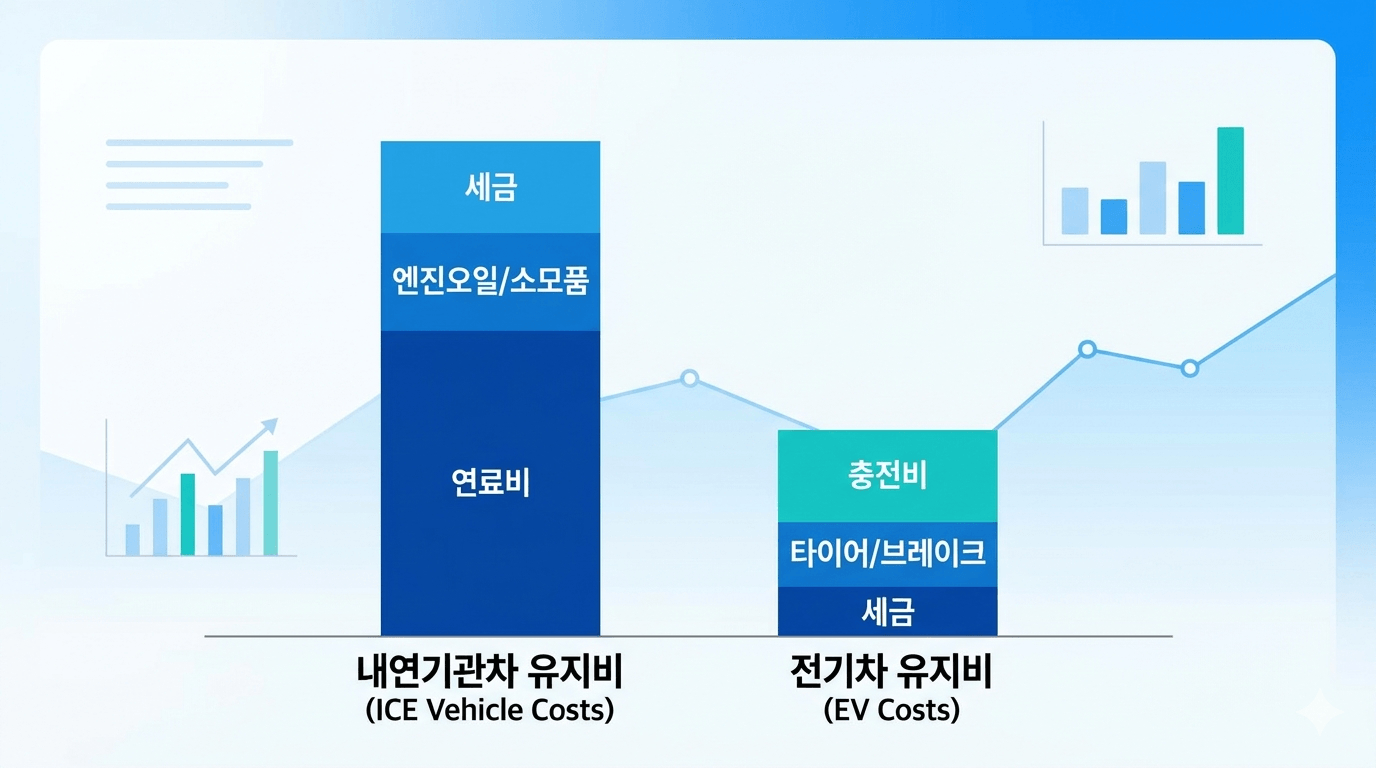 세금
엔진오일/소모품
연료비

충전비
타이어/브레이크
세금

내연기관차 유지비
(ICE Vehicle Costs)

전기차 유지비
(EV Costs)